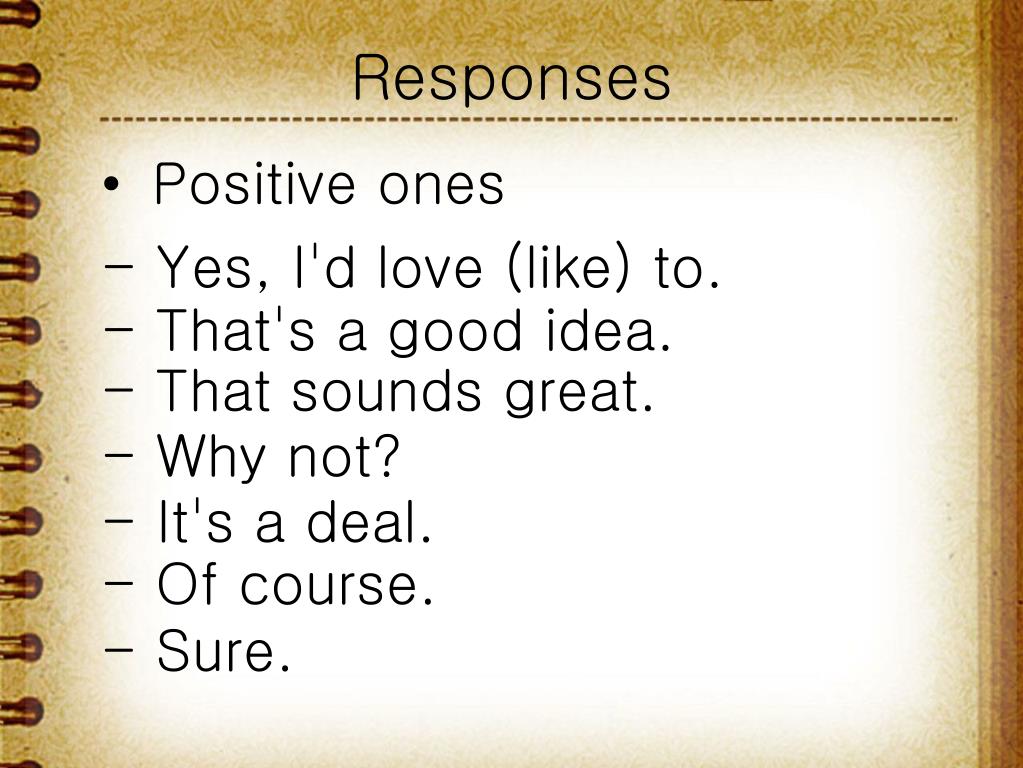 Responses

• Positive ones

- Yes, I'd love (like) to.
- That's a good idea.
- That sounds great.
- Why not?
- It's a deal.
- Of course.
- Sure.